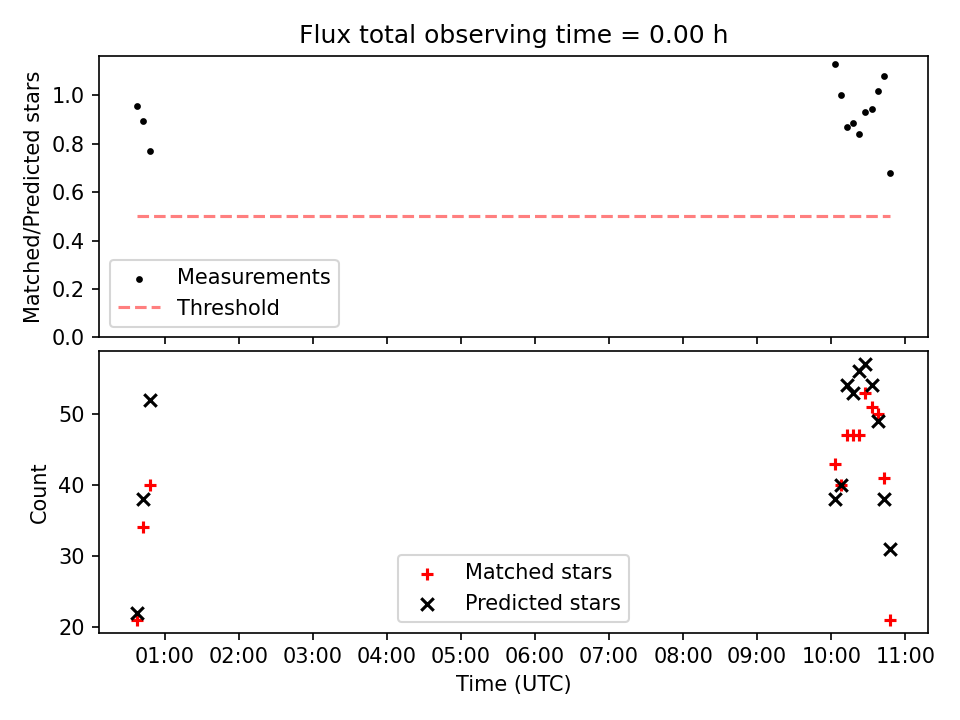 Flux total observing time = 0.00 h

Matched/Predicted stars

1.0
0.8
0.6
0.4
0.2
0.0

Measurements
Threshold

Count

50
40
30
20

Matched stars
Predicted stars

01:00 02:00 03:00 04:00 05:00 06:00 07:00 08:00 09:00 10:00 11:00

Time (UTC)